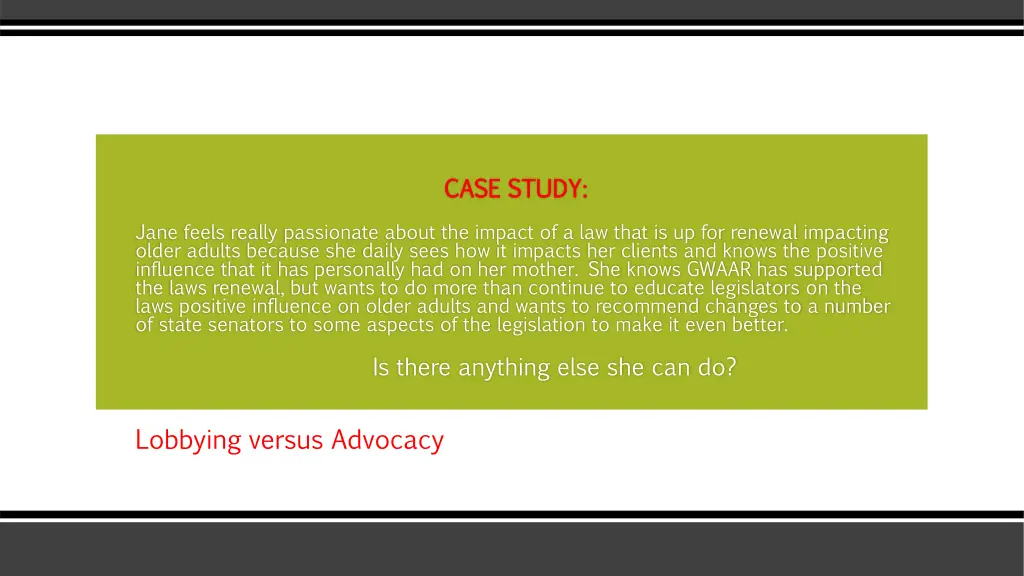 CASE STUDY:

Jane feels really passionate about the impact of a law that is up for renewal impacting older adults because she daily sees how it impacts her clients and knows the positive influence that it has personally had on her mother. She knows GWAAR has supported the laws renewal, but wants to do more than continue to educate legislators on the laws positive influence on older adults and wants to recommend changes to a number of state senators to some aspects of the legislation to make it even better.

Is there anything else she can do?

Lobbying versus Advocacy